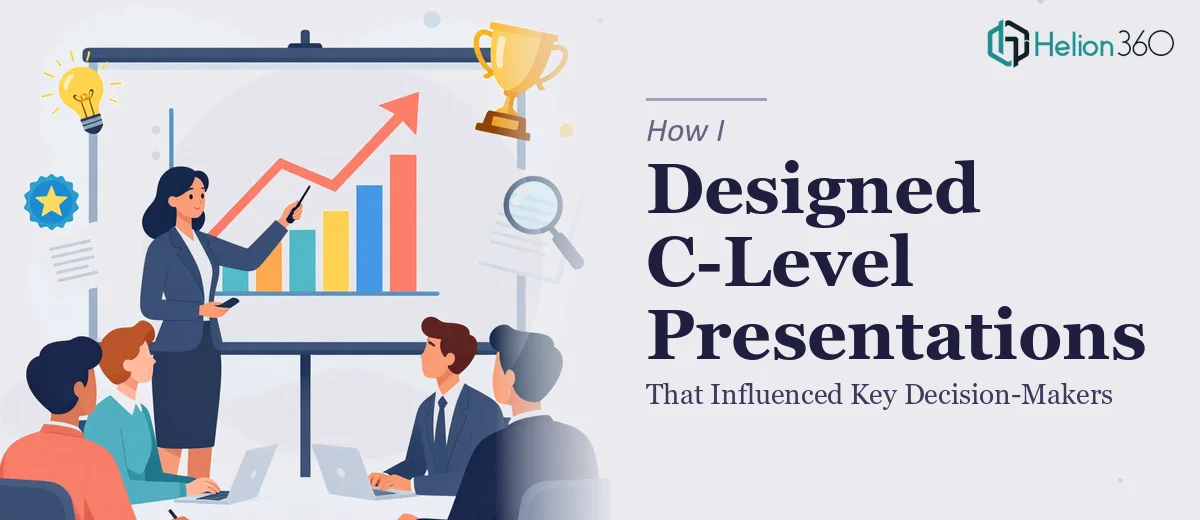 Helion 360

How I
Designed
C-Level
Presentations
That Influenced Key Decision-Makers